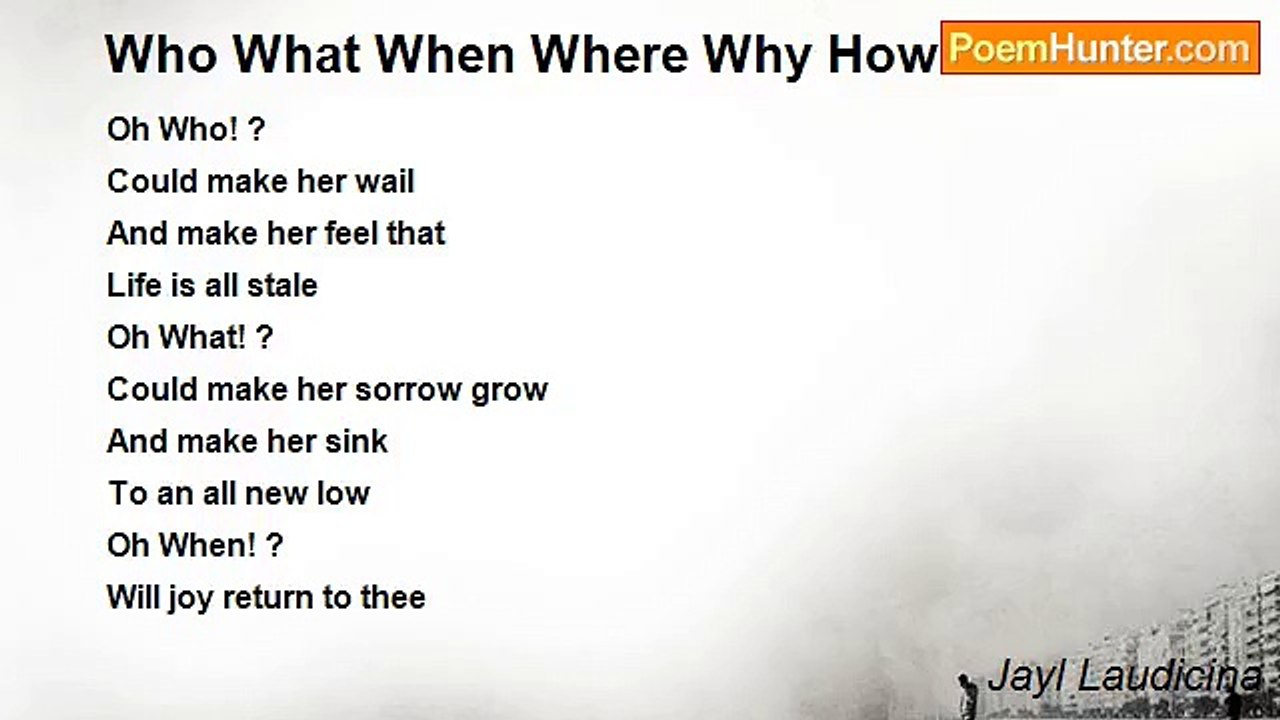 Who What When Where Why How

PoemHunter.com

Oh Who! ?
Could make her wail
And make her feel that
Life is all stale
Oh What! ?
Could make her sorrow grow
And make her sink
To an all new low
Oh When! ?
Will joy return to thee

Jayl Laudicina